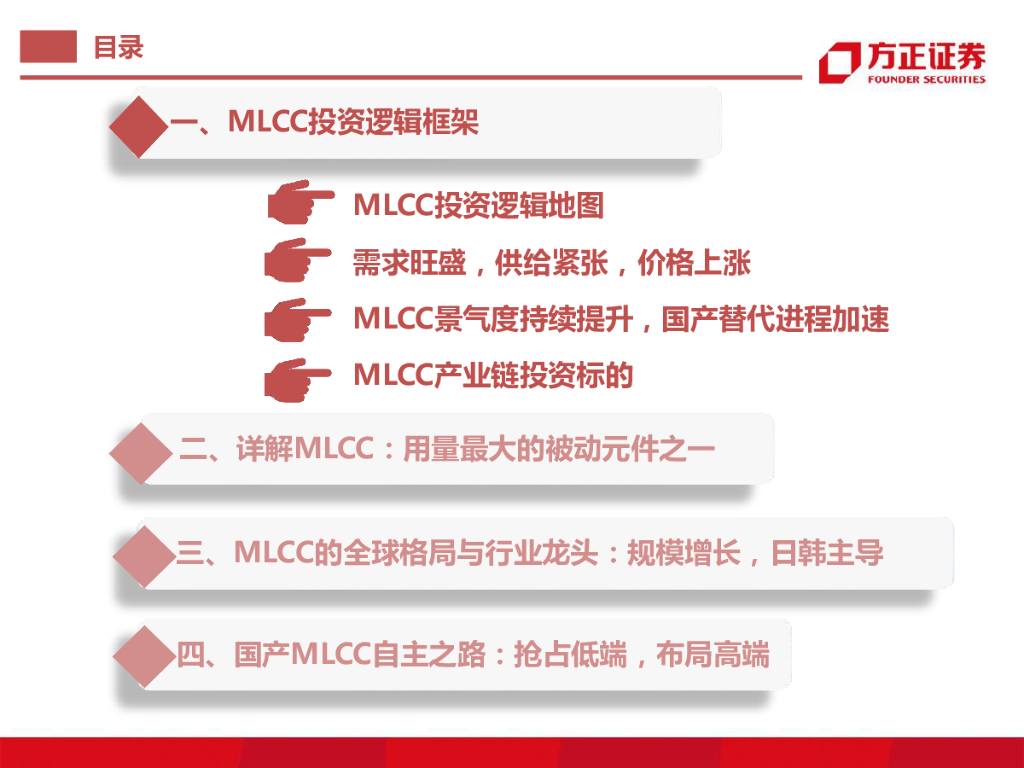 目录

方正证券
FOUNDER SECURITIES

一、MLCC投资逻辑框架

MLCC投资逻辑地图

需求旺盛，供给紧张，价格上涨

MLCC景气度持续提升，国产替代进程加速

MLCC产业链投资标的

二、详解MLCC：用量最大的被动元件之一

三、MLCC的全球格局与行业龙头：规模增长，日韩主导

四、国产MLCC自主之路：抢占低端，布局高端